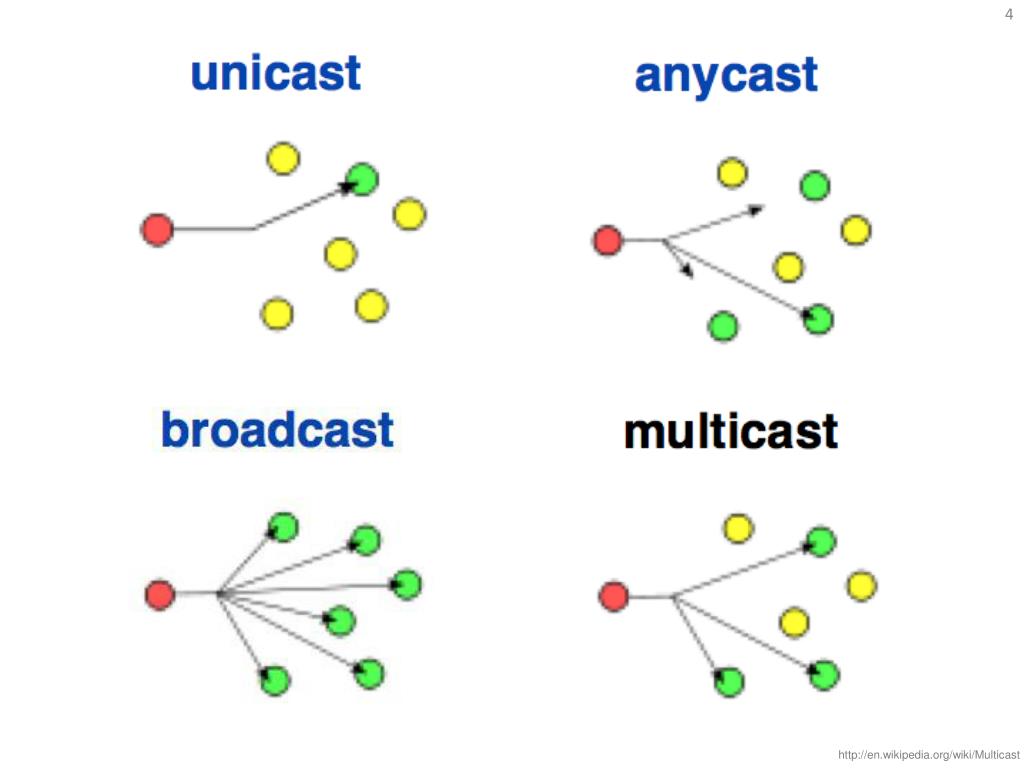 4

unicast

anycast

broadcast

multicast

http://en.wikipedia.org/wiki/Multicast